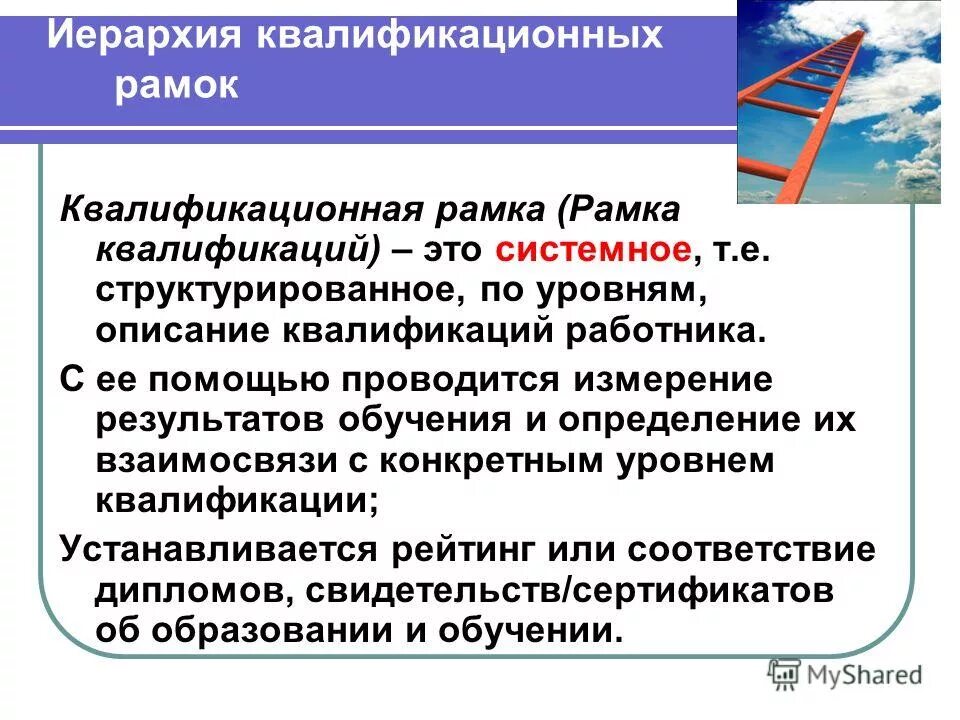 Иерархия квалификационных рамок

Квалификационная рамка (Рамка квалификаций) – это системное, т.е. структурированное, по уровням, описание квалификаций работника.

С ее помощью проводится измерение результатов обучения и определение их взаимосвязи с конкретным уровнем квалификации;

Устанавливается рейтинг или соответствие дипломов, свидетельств/сертификатов об образовании и обучении.

MyShared